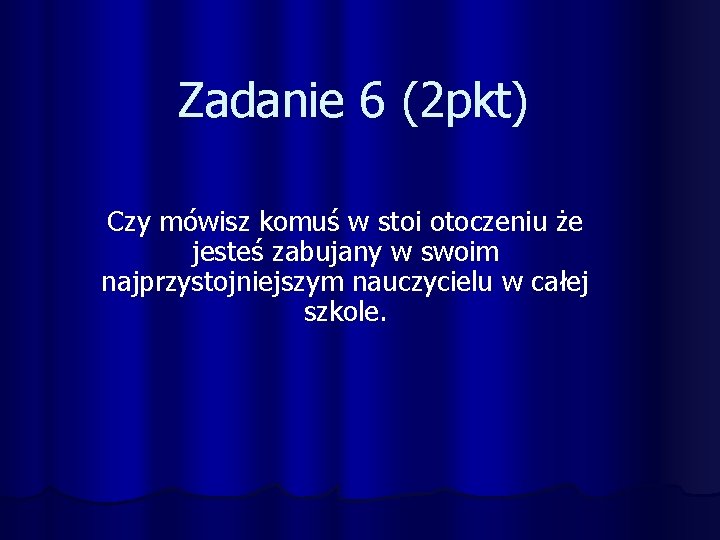 Zadanie 6 (2pkt)

Czy mówisz komuś w stoi otoczeniu że jesteś zabujany w swoim najprzystojniejszym nauczycielu w całej szkole.